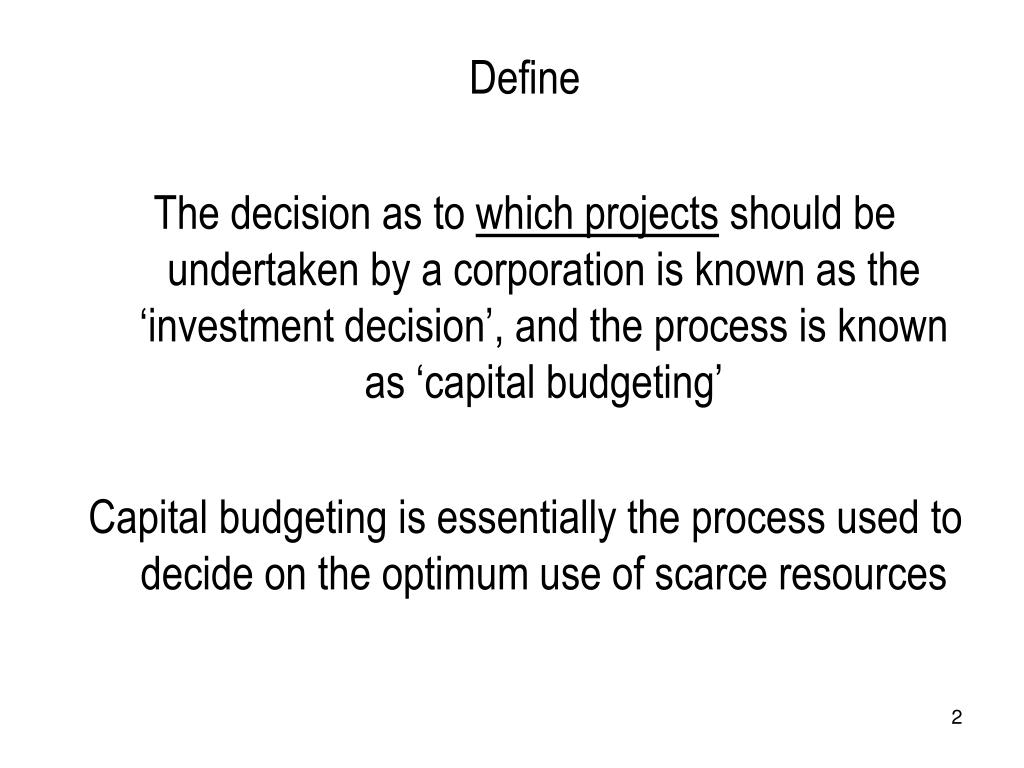 Define

The decision as to which projects should be undertaken by a corporation is known as the ‘investment decision’, and the process is known as ‘capital budgeting’

Capital budgeting is essentially the process used to decide on the optimum use of scarce resources

2